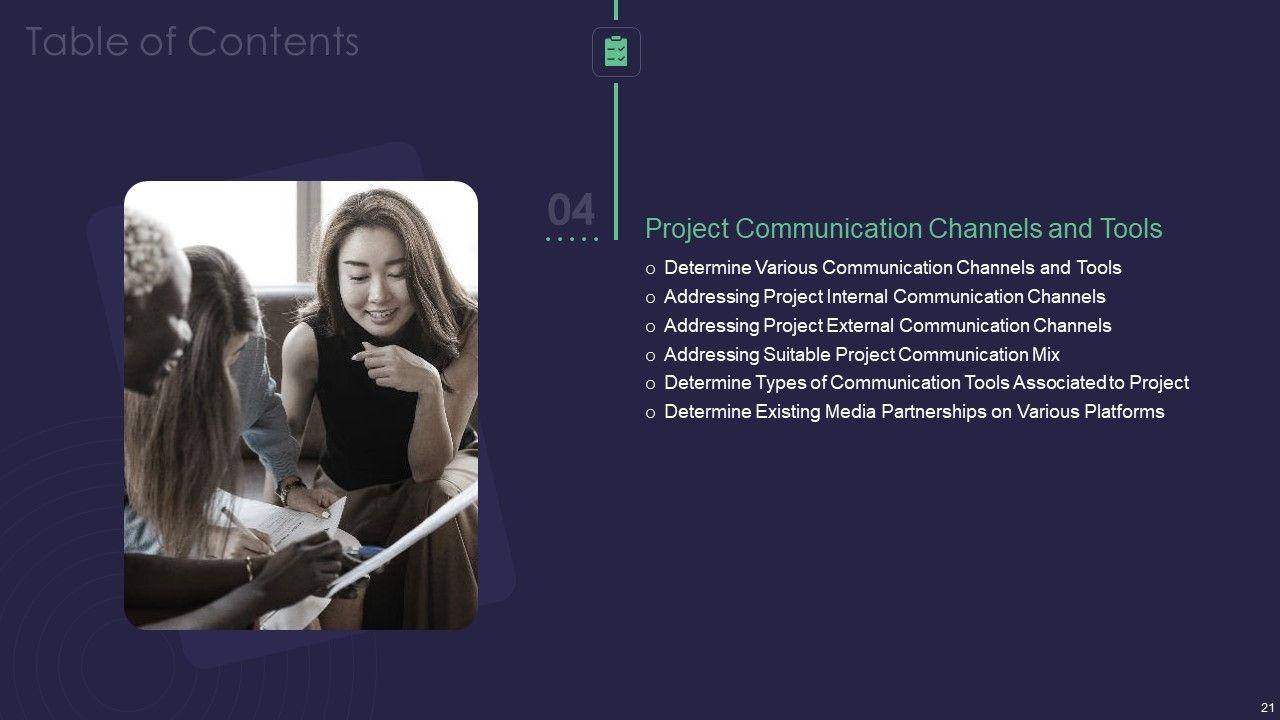 Table of Contents

04

Project Communication Channels and Tools

o Determine Various Communication Channels and Tools
o Addressing Project Internal Communication Channels
o Addressing Project External Communication Channels
o Addressing Suitable Project Communication Mix
o Determine Types of Communication Tools Associated to Project
o Determine Existing Media Partnerships on Various Platforms

21